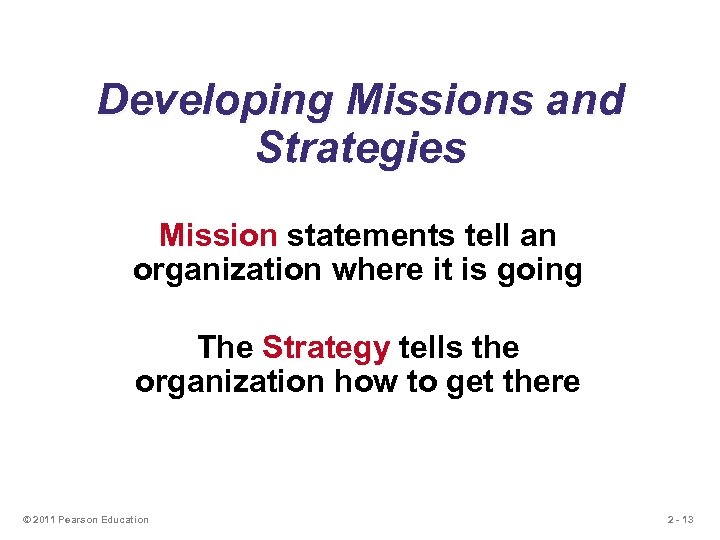 Developing Missions and Strategies

Mission statements tell an organization where it is going

The Strategy tells the organization how to get there

© 2011 Pearson Education

2 - 13